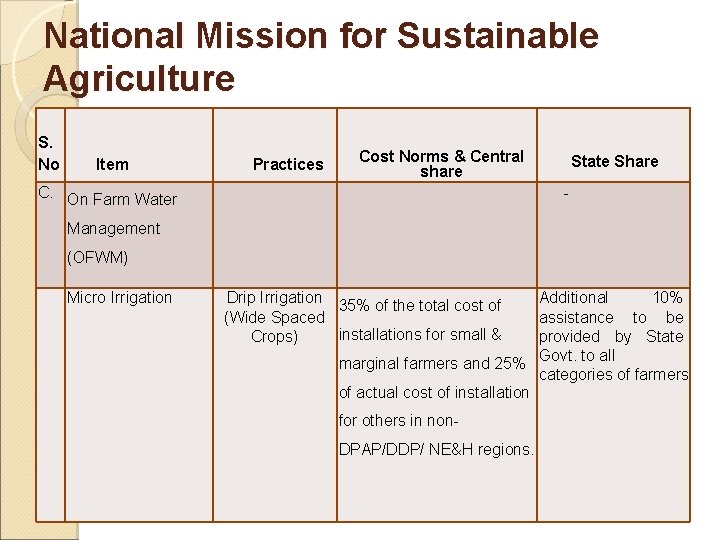 National Mission for Sustainable Agriculture

| S. No | Item | Practices | Cost Norms & Central share | State Share |
|---|---|---|---|---|
| C. | On Farm Water Management (OFWM) | | | - |
| | Micro Irrigation | Drip Irrigation (Wide Spaced Crops) | 35% of the total cost of installations for small & marginal farmers and 25% of actual cost of installation for others in non-DPAP/DDP/ NE&H regions. | Additional 10% assistance to be provided by State Govt. to all categories of farmers |